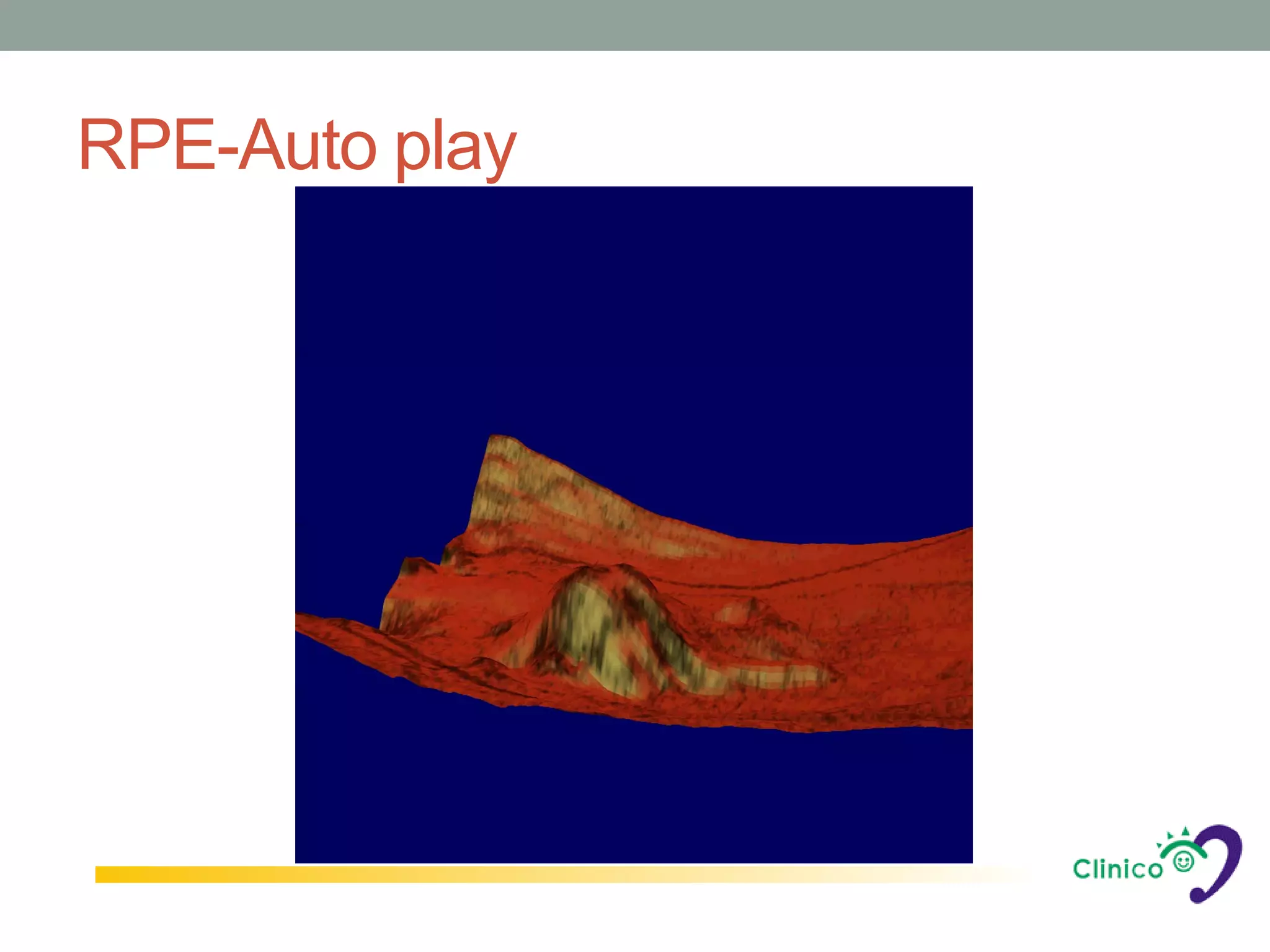 RPE-Auto play

Clinico